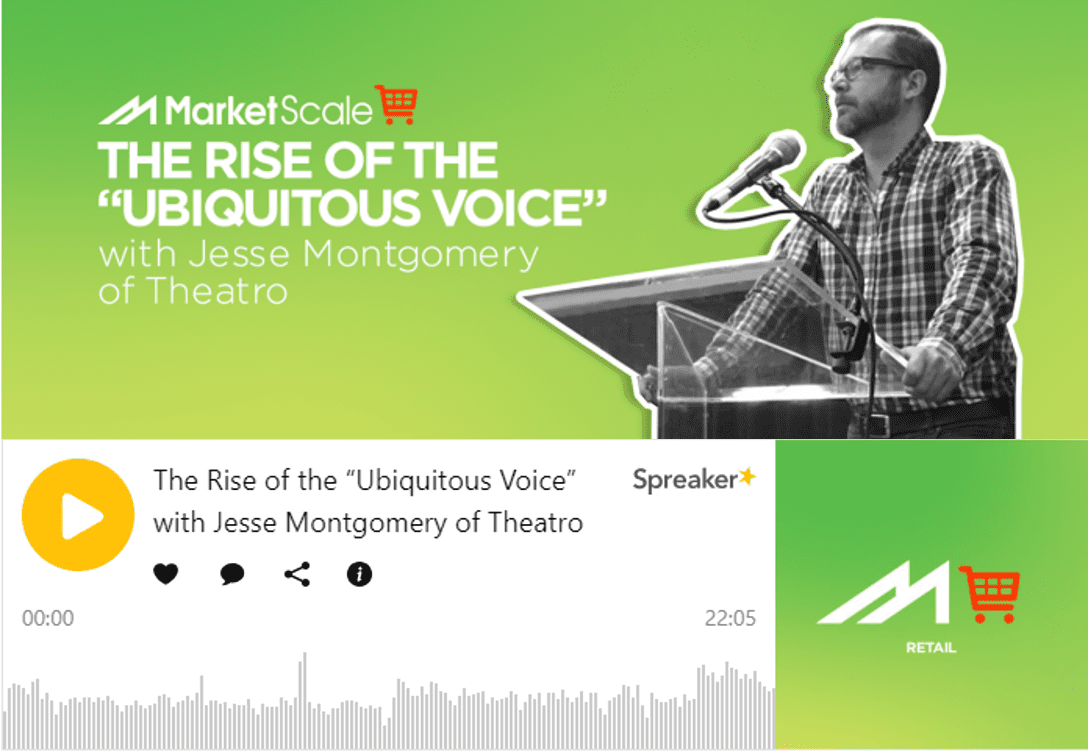 MarketScale
THE RISE OF THE "UBIQUITOUS VOICE"
with Jesse Montgomery of Theatro

The Rise of the "Ubiquitous Voice" with Jesse Montgomery of Theatro

Spreaker

00:00

22:05

RETAIL